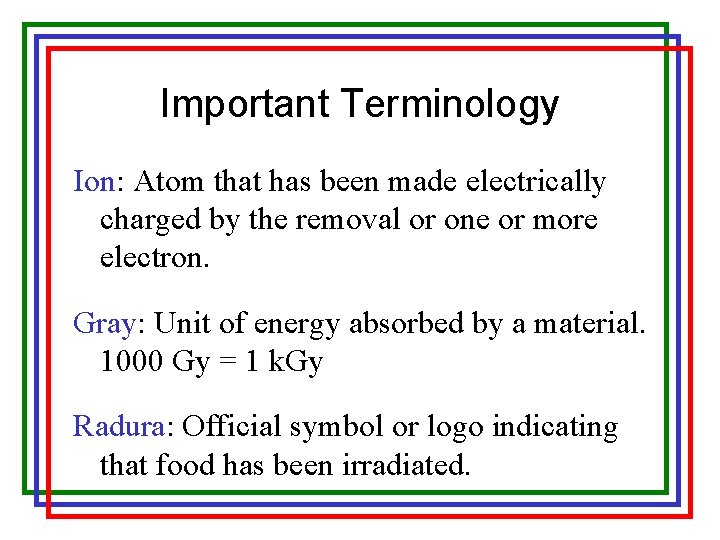 Important Terminology

Ion: Atom that has been made electrically charged by the removal or one or more electron.

Gray: Unit of energy absorbed by a material. 1000 Gy = 1 kGy

Radura: Official symbol or logo indicating that food has been irradiated.